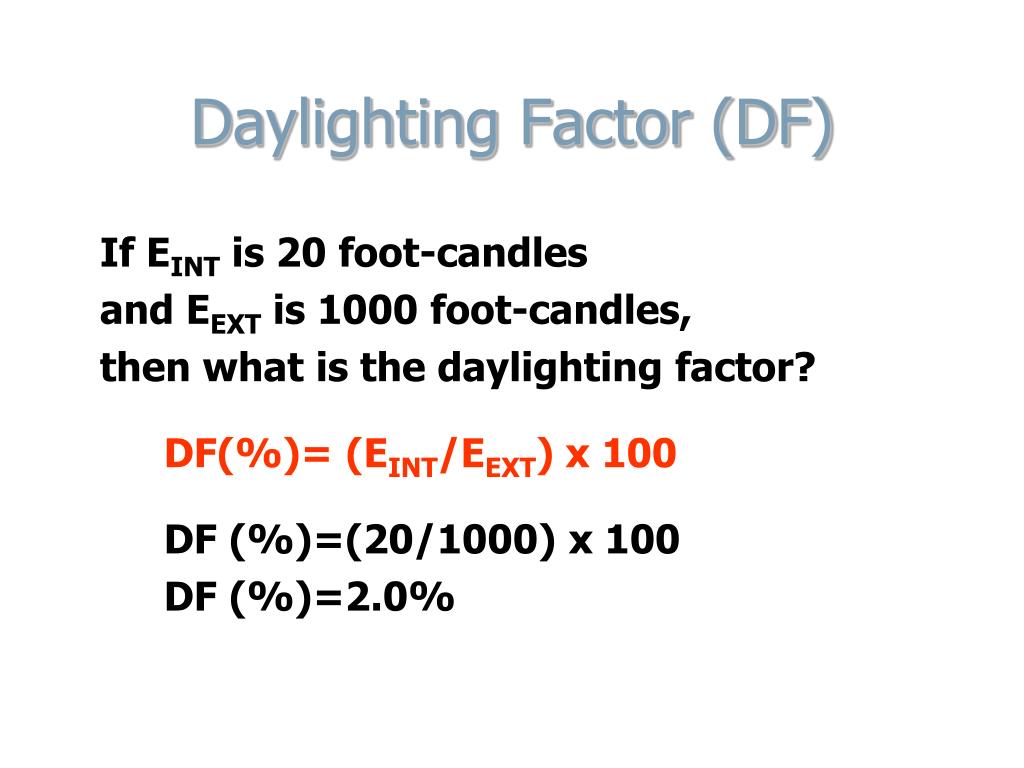 Daylighting Factor (DF)

If $E_{INT}$ is 20 foot-candles and $E_{EXT}$ is 1000 foot-candles, then what is the daylighting factor?

DF(%)= ($E_{INT}$/$E_{EXT}$) x 100

DF (%)=(20/1000) x 100
DF (%)=2.0%